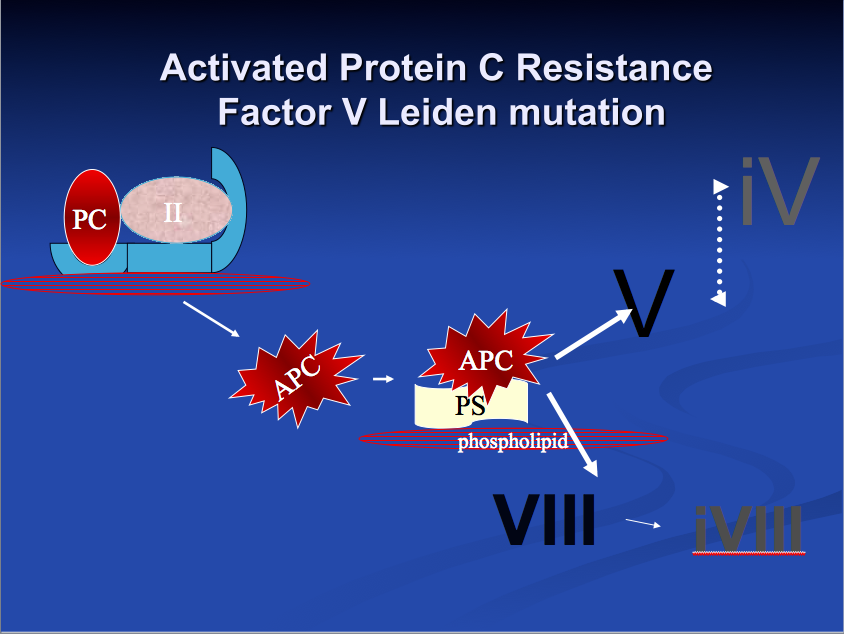 Activated Protein C Resistance
Factor V Leiden mutation

PC
II
iV
V
APC
APC
PS
phospholipid
VIII
iVIII